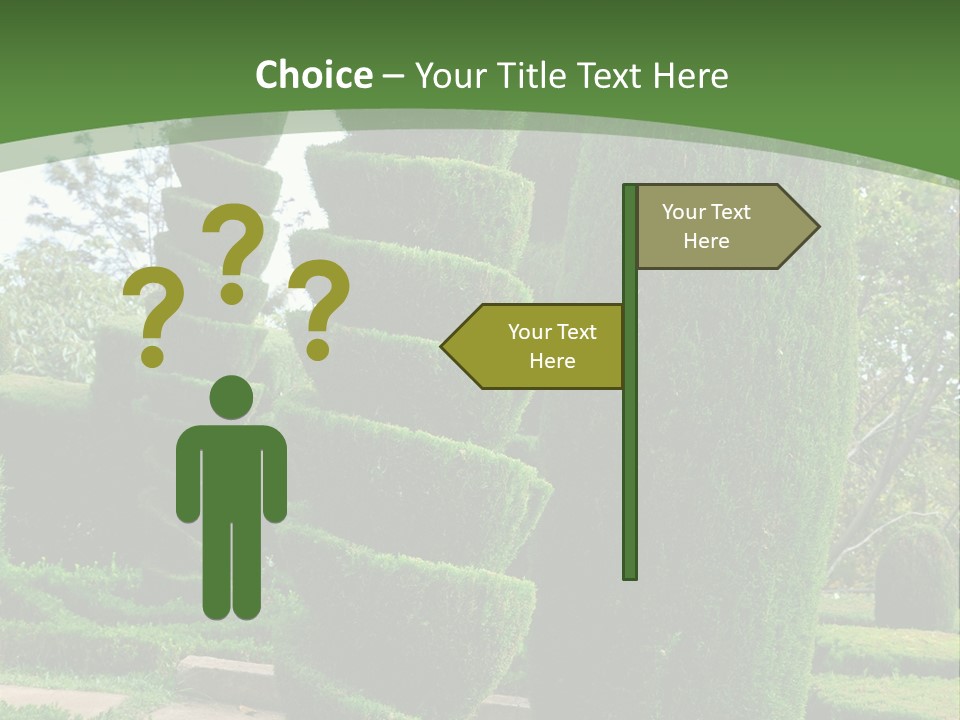 Choice – Your Title Text Here

? ? ?

Your Text Here

Your Text Here